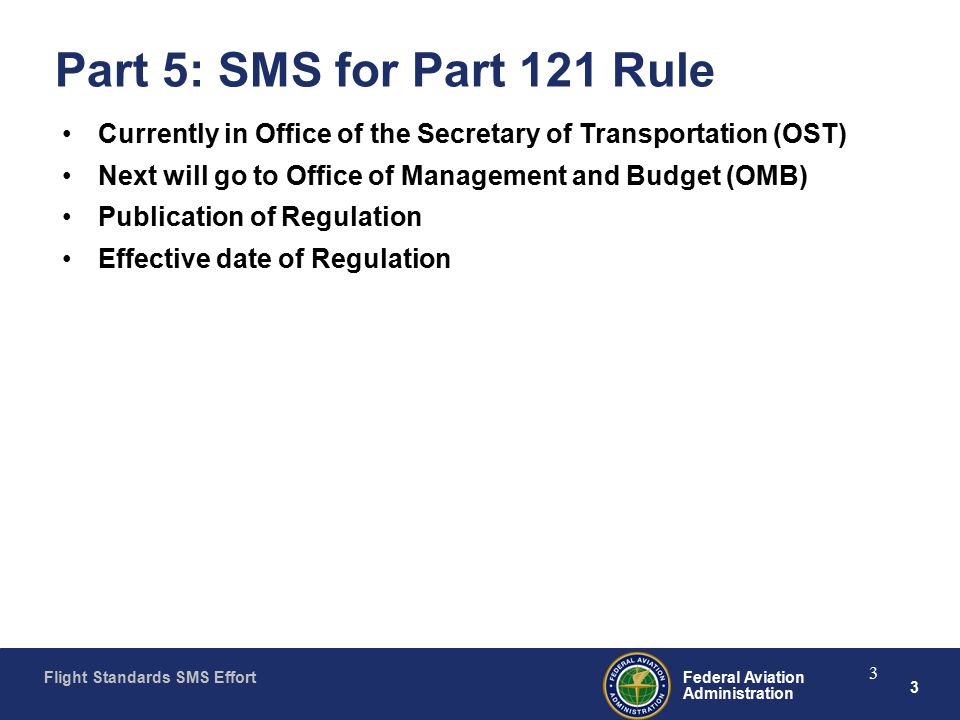 Part 5: SMS for Part 121 Rule

• Currently in Office of the Secretary of Transportation (OST)
• Next will go to Office of Management and Budget (OMB)
• Publication of Regulation
• Effective date of Regulation

Flight Standards SMS Effort

FEDERAL AVIATION ADMINISTRATION

Federal Aviation Administration

3

3